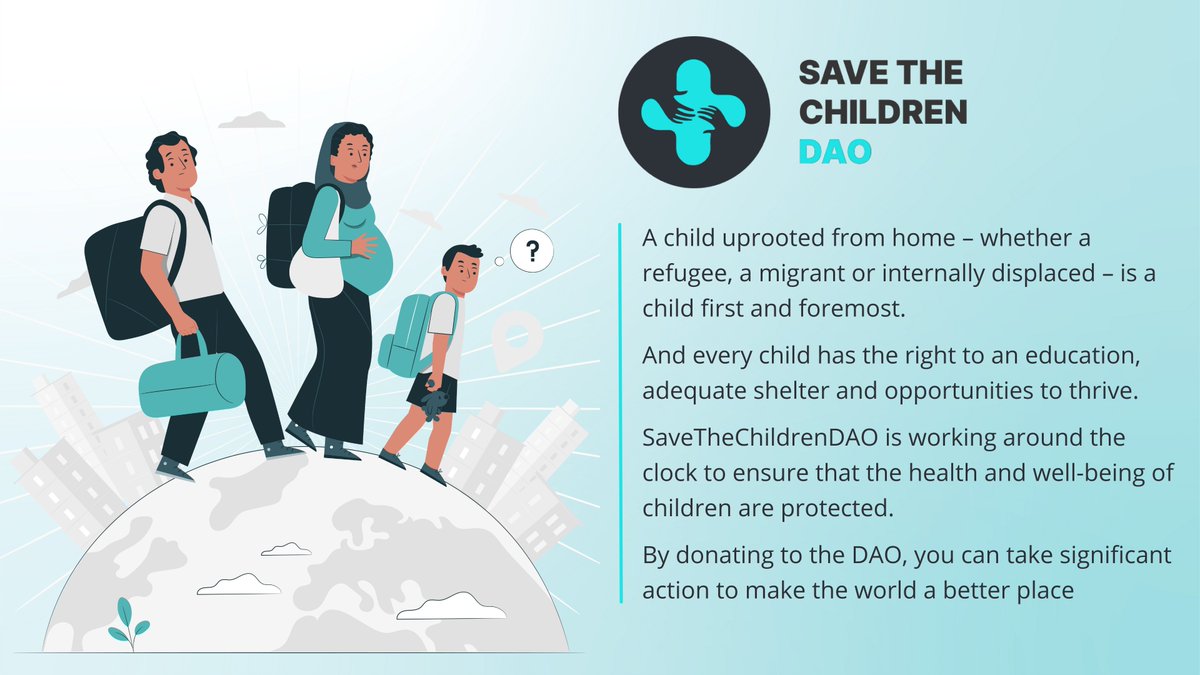 ?

SAVE THE CHILDREN DAO

A child uprooted from home – whether a refugee, a migrant or internally displaced – is a child first and foremost.

And every child has the right to an education, adequate shelter and opportunities to thrive.

SaveTheChildrenDAO is working around the clock to ensure that the health and well-being of children are protected.

By donating to the DAO, you can take significant action to make the world a better place